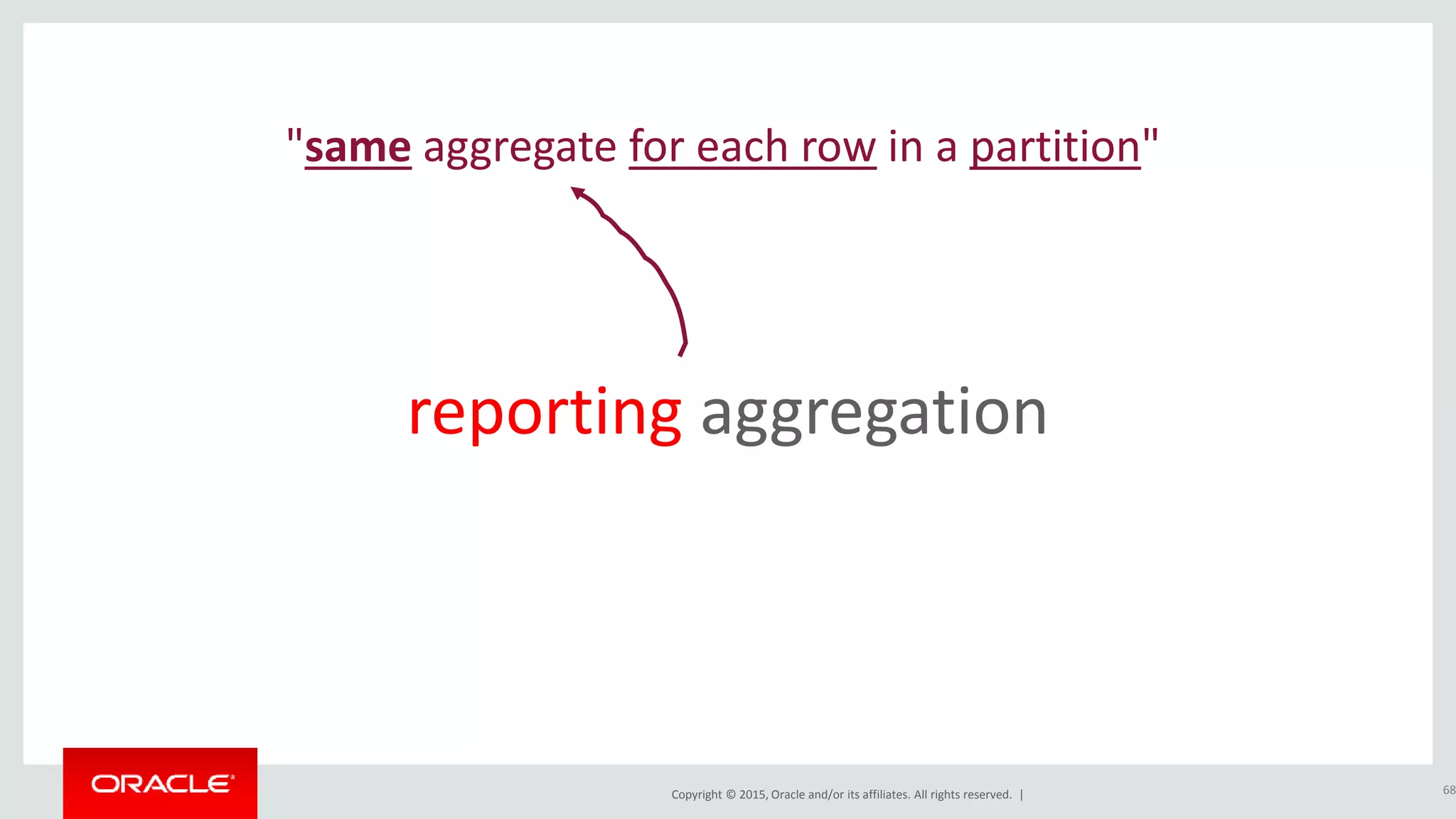 "same aggregate for each row in a partition"

reporting aggregation

ORACLE

Copyright © 2015, Oracle and/or its affiliates. All rights reserved. |

68